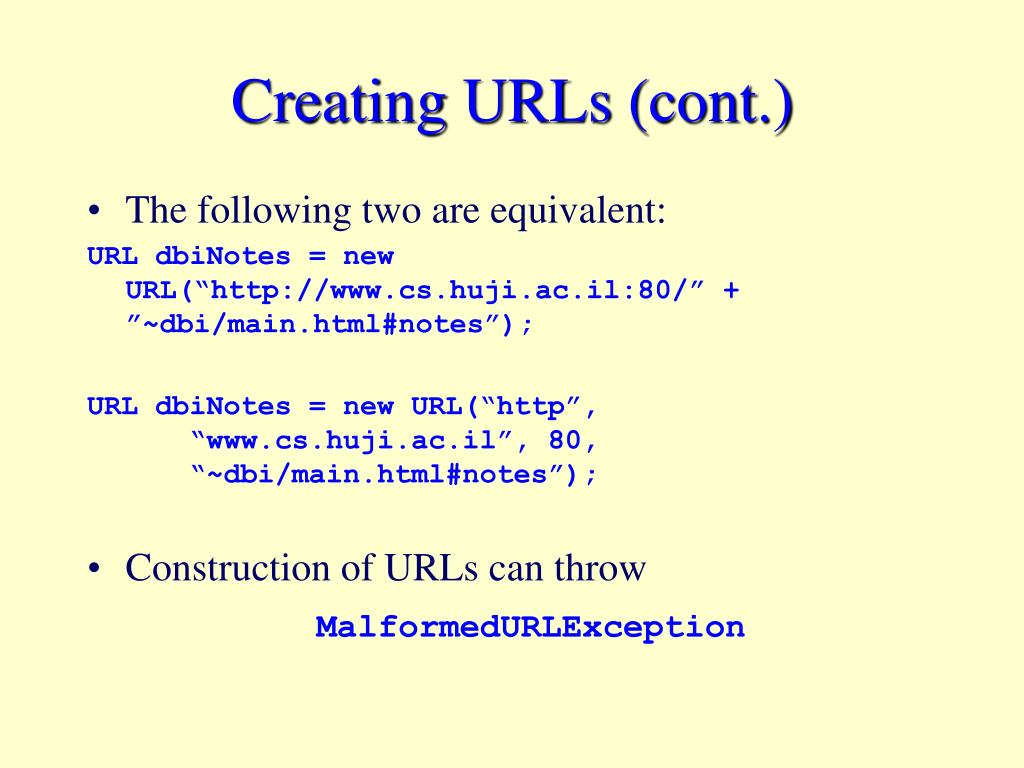 Creating URLs (cont.)

• The following two are equivalent:

URL dbiNotes = new URL(“http://www.cs.huji.ac.il:80/” + ”~dbi/main.html#notes”);

URL dbiNotes = new URL(“http”, “www.cs.huji.ac.il”, 80, “~dbi/main.html#notes”);

• Construction of URLs can throw MalformedURLException